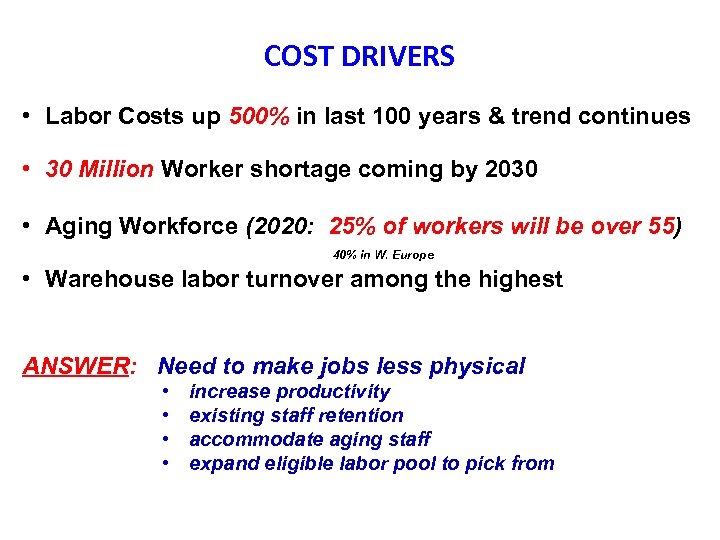 COST DRIVERS

• Labor Costs up 500% in last 100 years & trend continues

• 30 Million Worker shortage coming by 2030

• Aging Workforce (2020: 25% of workers will be over 55)

40% in W. Europe

• Warehouse labor turnover among the highest

ANSWER: Need to make jobs less physical

• increase productivity
• existing staff retention
• accommodate aging staff
• expand eligible labor pool to pick from